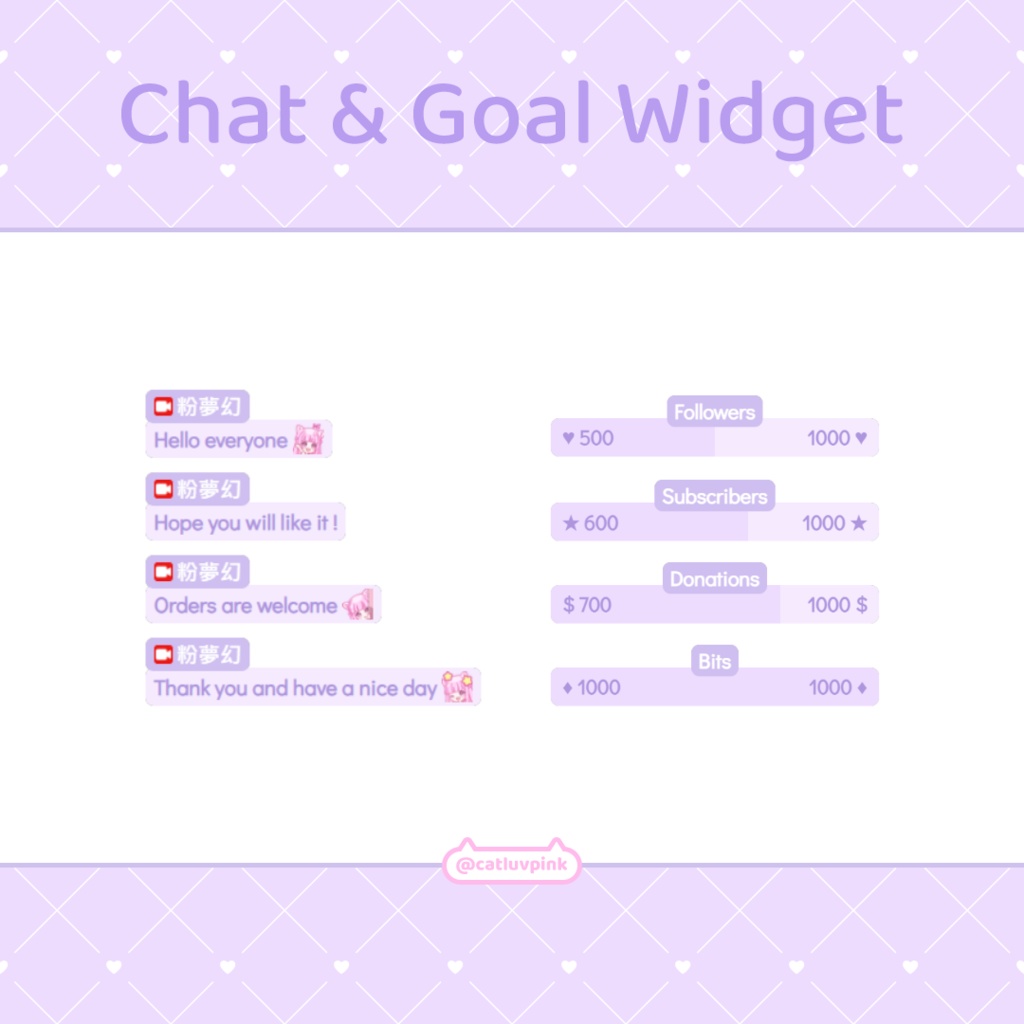 Chat & Goal Widget

粉夢幻
Hello everyone

粉夢幻
Hope you will like it !

粉夢幻
Orders are welcome

粉夢幻
Thank you and have a nice day

Followers
♥ 500 1000 ♥

Subscribers
★ 600 1000 ★

Donations
$ 700 1000 $

Bits
♦ 1000 1000 ♦

@catluvpink